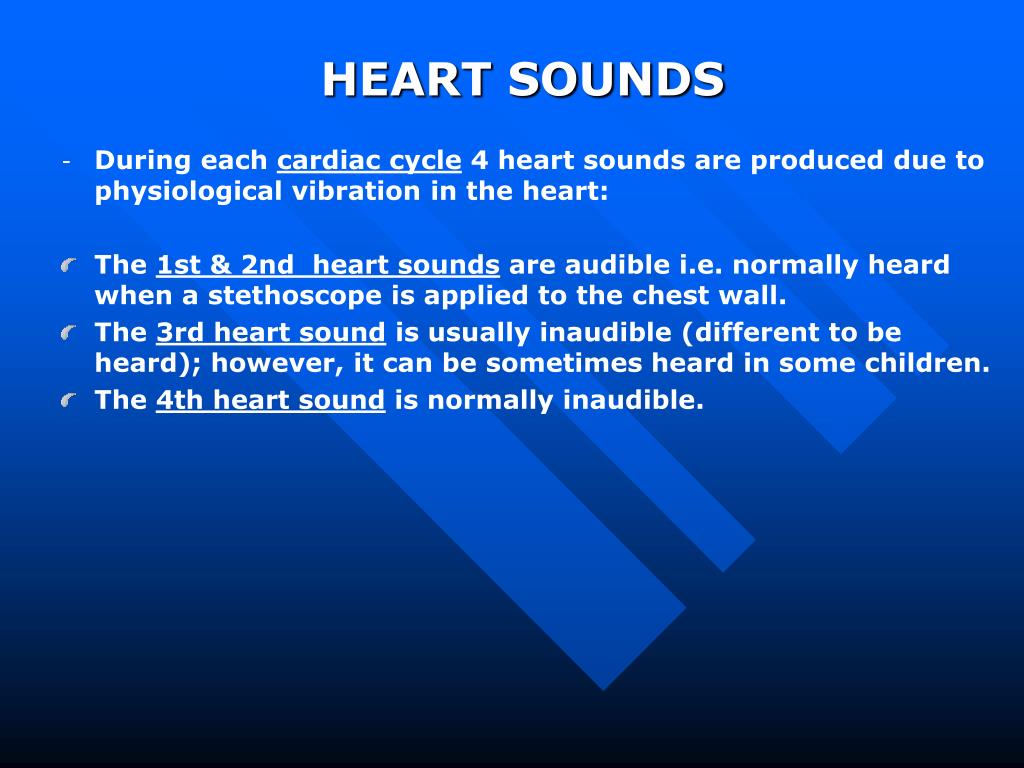 HEART SOUNDS

- During each cardiac cycle 4 heart sounds are produced due to physiological vibration in the heart:

The 1st & 2nd heart sounds are audible i.e. normally heard when a stethoscope is applied to the chest wall.

The 3rd heart sound is usually inaudible (different to be heard); however, it can be sometimes heard in some children.

The 4th heart sound is normally inaudible.